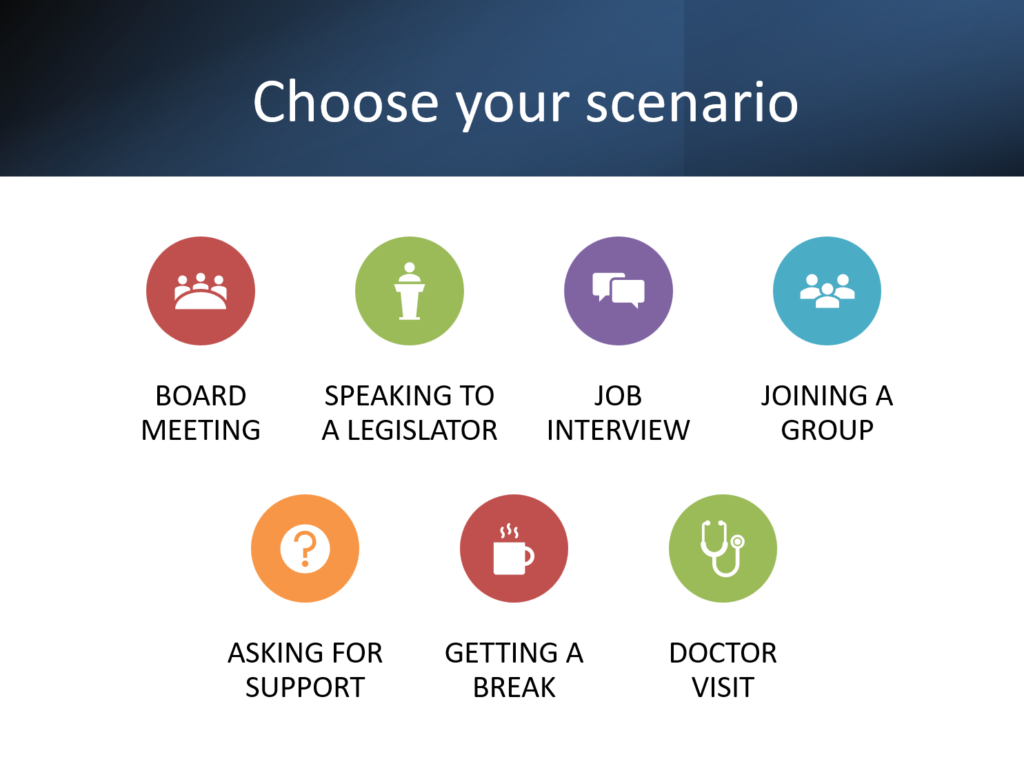 Choose your scenario

BOARD MEETING

SPEAKING TO A LEGISLATOR

JOB INTERVIEW

JOINING A GROUP

ASKING FOR SUPPORT

GETTING A BREAK

DOCTOR VISIT